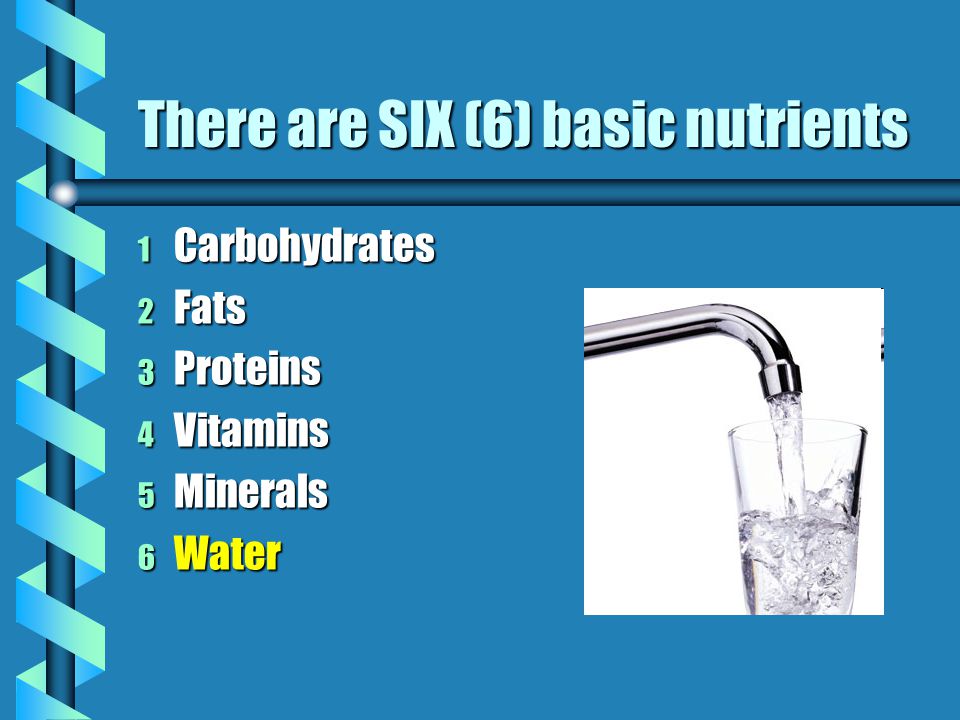 There are SIX (6) basic nutrients

1 Carbohydrates
2 Fats
3 Proteins
4 Vitamins
5 Minerals
6 Water